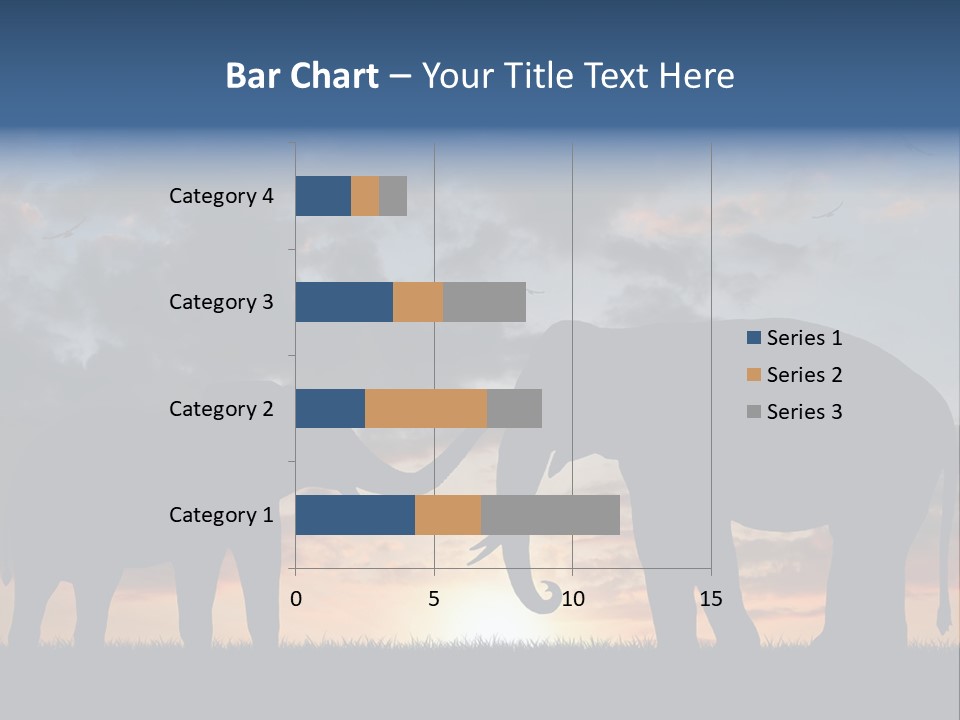 Bar Chart – Your Title Text Here

Category 4
Category 3
Category 2
Category 1

0
5
10
15

Series 1
Series 2
Series 3